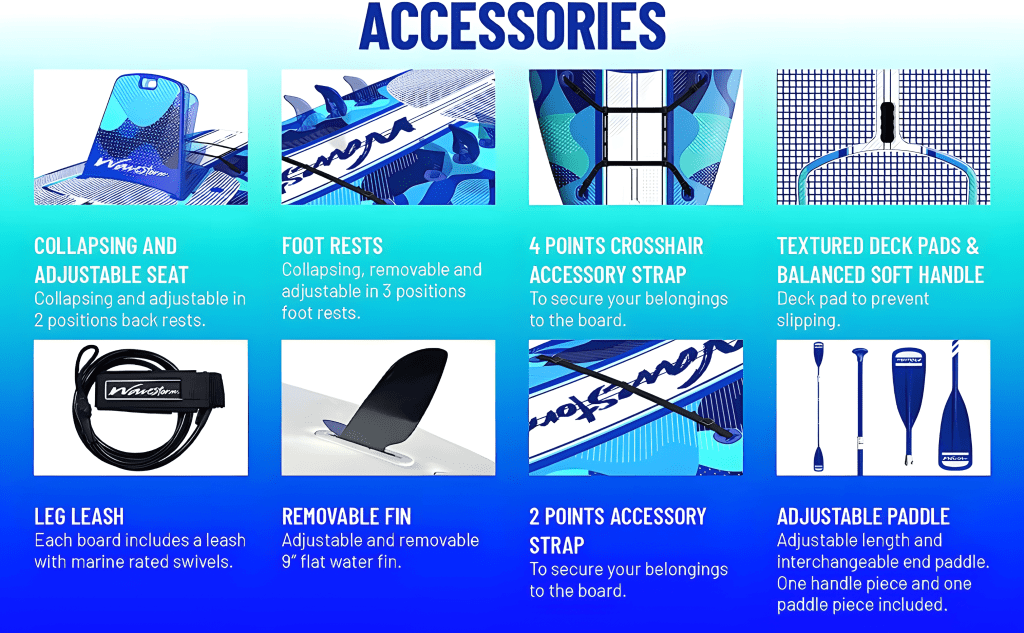 ACCESSORIES

Wavestorm

COLLAPSING AND ADJUSTABLE SEAT
Collapsing and adjustable in 2 positions back rests.

FOOT RESTS
Collapsing, removable and adjustable in 3 positions foot rests.

4 POINTS CROSSHAIR ACCESSORY STRAP
To secure your belongings to the board.

TEXTURED DECK PADS & BALANCED SOFT HANDLE
Deck pad to prevent slipping.

Wavestorm

LEG LEASH
Each board includes a leash with marine rated swivels.

REMOVABLE FIN
Adjustable and removable 9" flat water fin.

2 POINTS ACCESSORY STRAP
To secure your belongings to the board.

ADJUSTABLE PADDLE
Adjustable length and interchangeable end paddle. One handle piece and one paddle piece included.